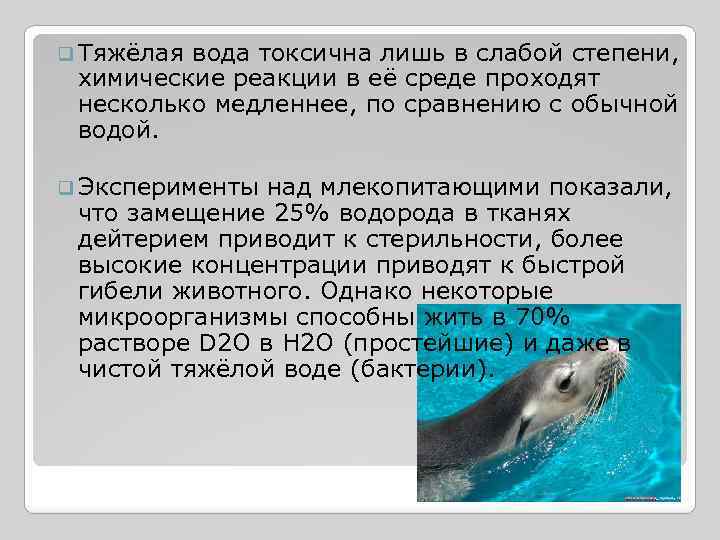 Тяжёлая вода токсична лишь в слабой степени, химические реакции в её среде проходят несколько медленнее, по сравнению с обычной водой.

Эксперименты над млекопитающими показали, что замещение 25% водорода в тканях дейтерием приводит к стерильности, более высокие концентрации приводят к быстрой гибели животного. Однако некоторые микроорганизмы способны жить в 70% растворе D2O в H2O (простейшие) и даже в чистой тяжёлой воде (бактерии).